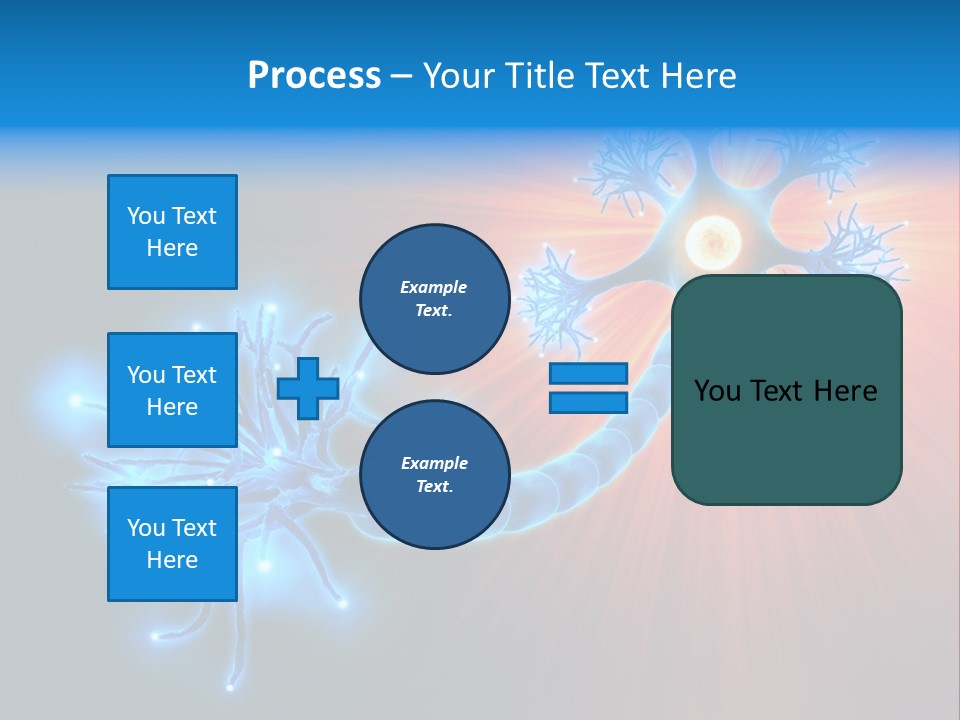 Process – Your Title Text Here

You Text Here

You Text Here

You Text Here

Example Text.

Example Text.

You Text Here